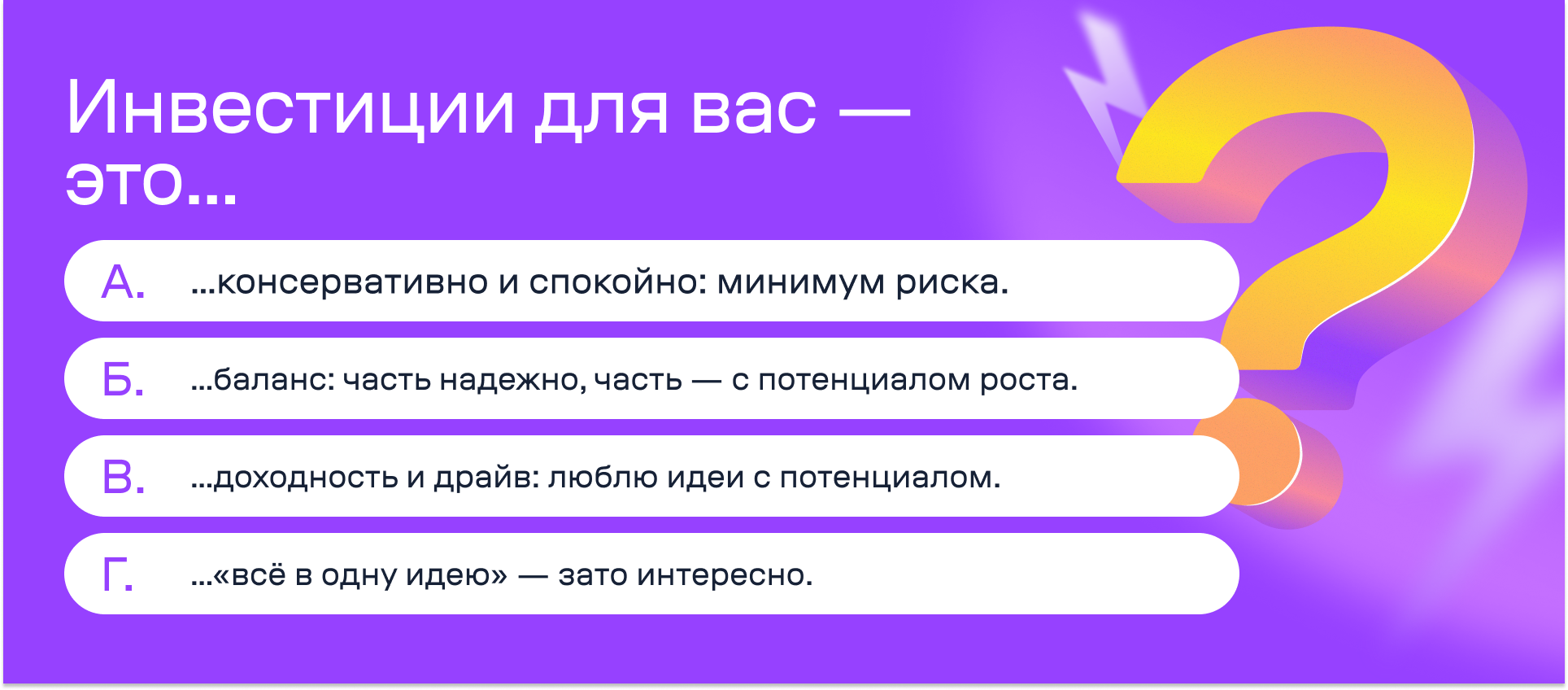 Инвестиции для вас — это...

А. ...консервативно и спокойно: минимум риска.

Б. ...баланс: часть надежно, часть — с потенциалом роста.

В. ...доходность и драйв: люблю идеи с потенциалом.

Г. ...«всё в одну идею» — зато интересно.